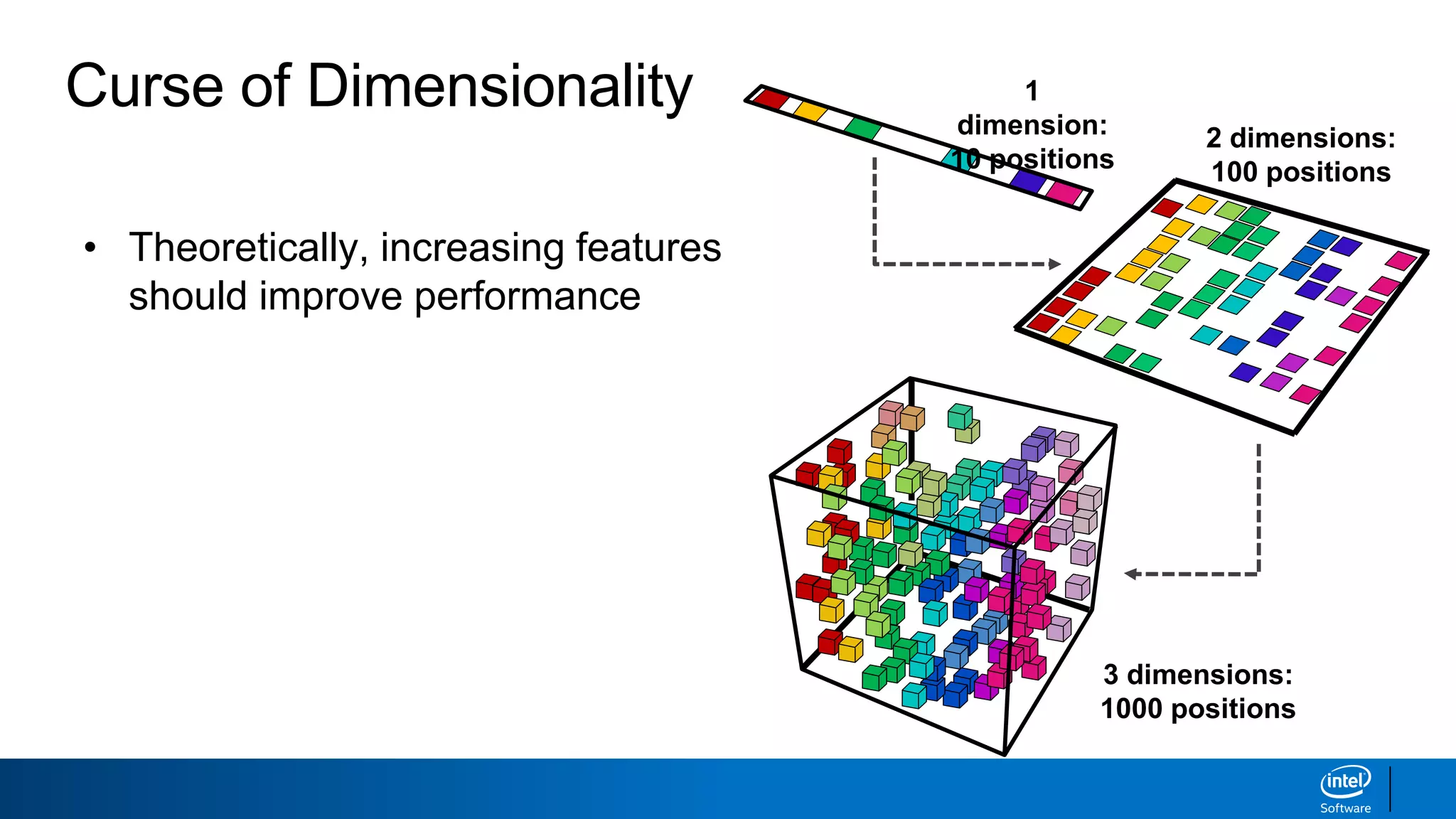 Curse of Dimensionality

• Theoretically, increasing features should improve performance

1 dimension: 10 positions

2 dimensions: 100 positions

3 dimensions: 1000 positions

intel Software